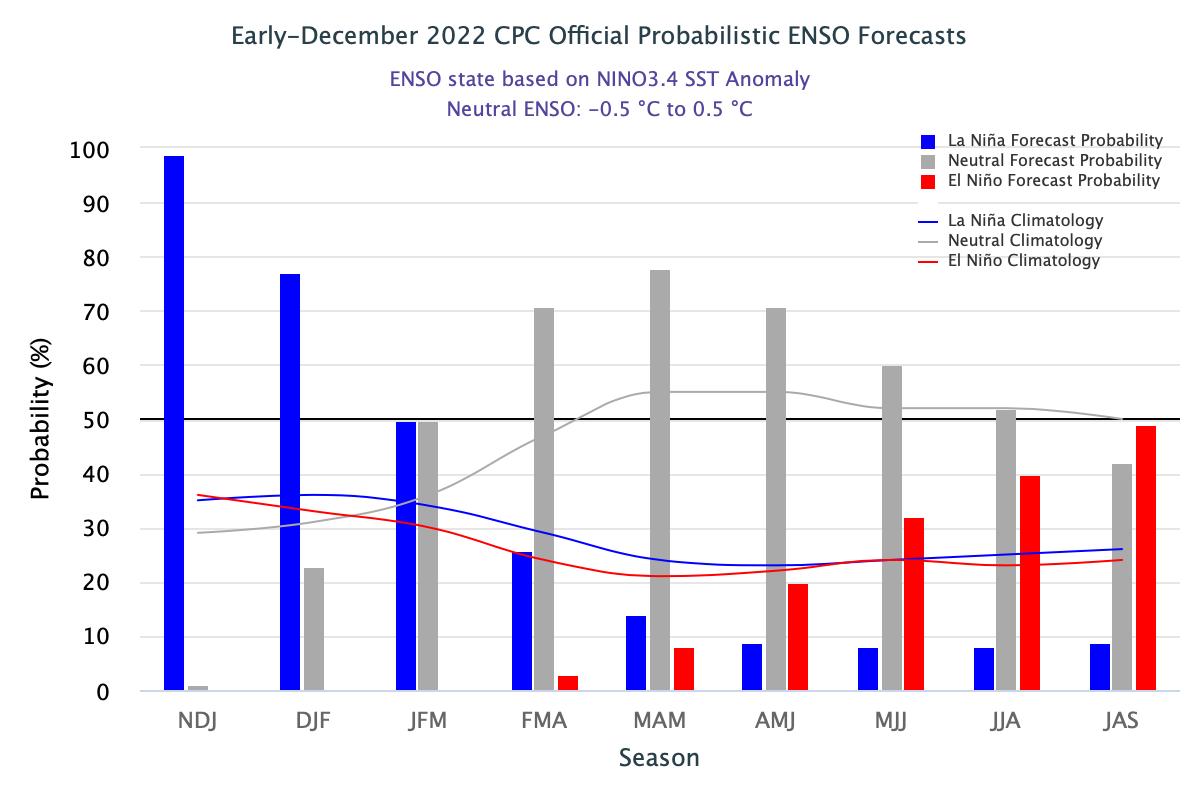 Early-December 2022 CPC Official Probabilistic ENSO Forecasts

ENSO state based on NINO3.4 SST Anomaly
Neutral ENSO: -0.5 °C to 0.5 °C

La Niña Forecast Probability
Neutral Forecast Probability
El Niño Forecast Probability

La Niña Climatology
Neutral Climatology
El Niño Climatology

Probability (%)

100
90
80
70
60
50
40
30
20
10
0

NDJ
DJF
JFM
FMA
MAM
AMJ
MJJ
JJA
JAS

Season